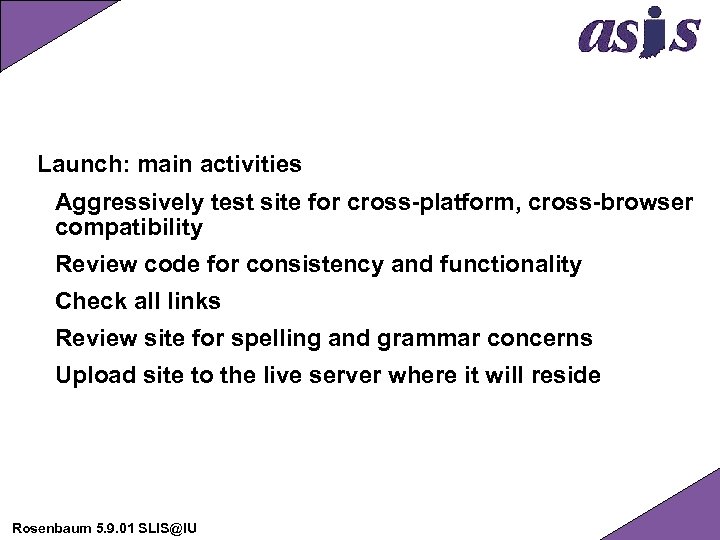 asis

Launch: main activities

Aggressively test site for cross-platform, cross-browser compatibility

Review code for consistency and functionality

Check all links

Review site for spelling and grammar concerns

Upload site to the live server where it will reside

Rosenbaum 5.9.01 SLIS@IU